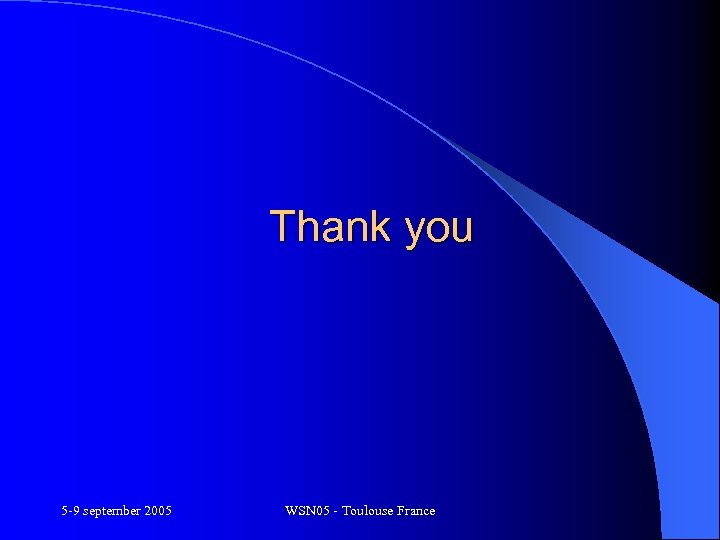 Thank you

5-9 september 2005

WSN05 - Toulouse France